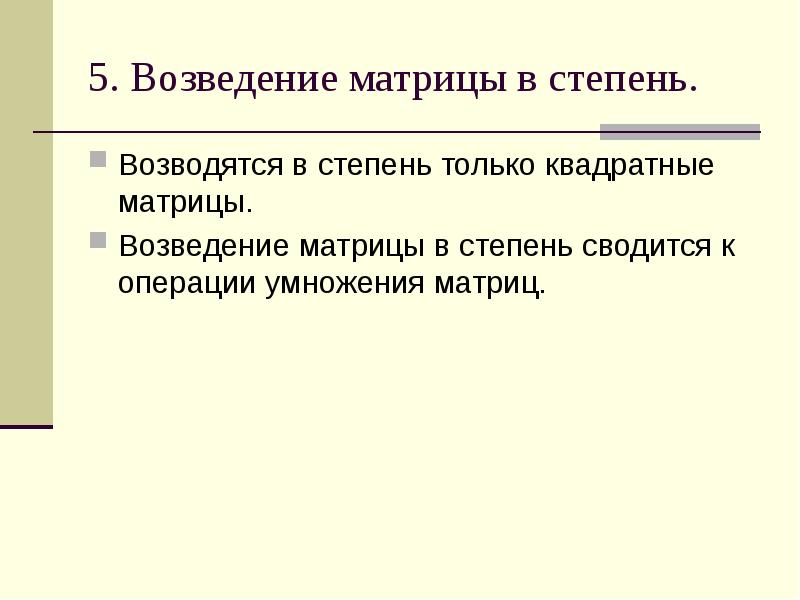 5. Возведение матрицы в степень.

Возводятся в степень только квадратные матрицы.

Возведение матрицы в степень сводится к операции умножения матриц.